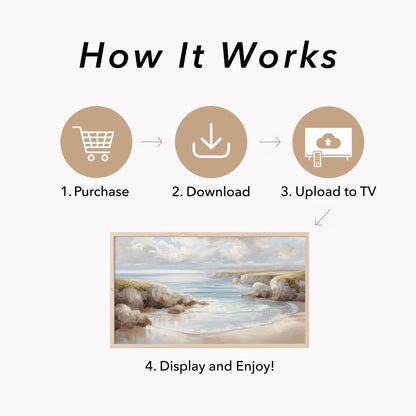 How It Works

1. Purchase

2. Download

3. Upload to TV

4. Display and Enjoy!